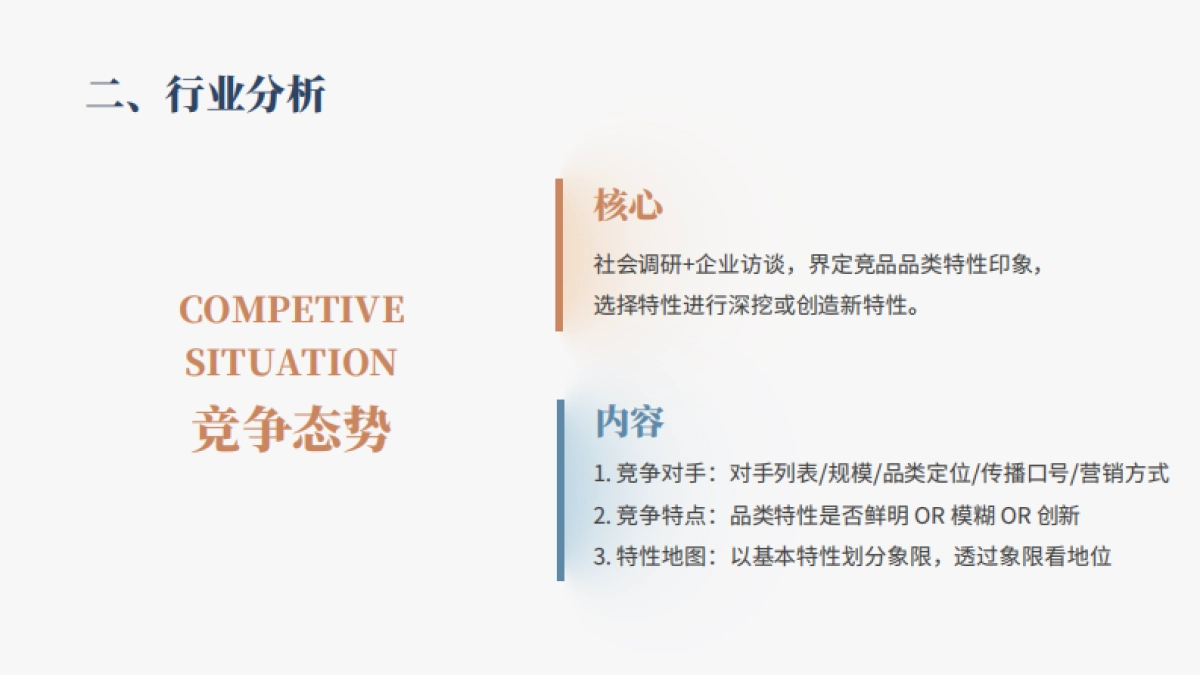 二、行业分析

COMPETIVE SITUATION
竞争态势

核心

社会调研+企业访谈，界定竞品品类特性印象，选择特性进行深挖或创造新特性。

内容

1. 竞争对手：对手列表/规模/品类定位/传播口号/营销方式
2. 竞争特点：品类特性是否鲜明 OR 模糊 OR 创新
3. 特性地图：以基本特性划分象限，透过象限看地位